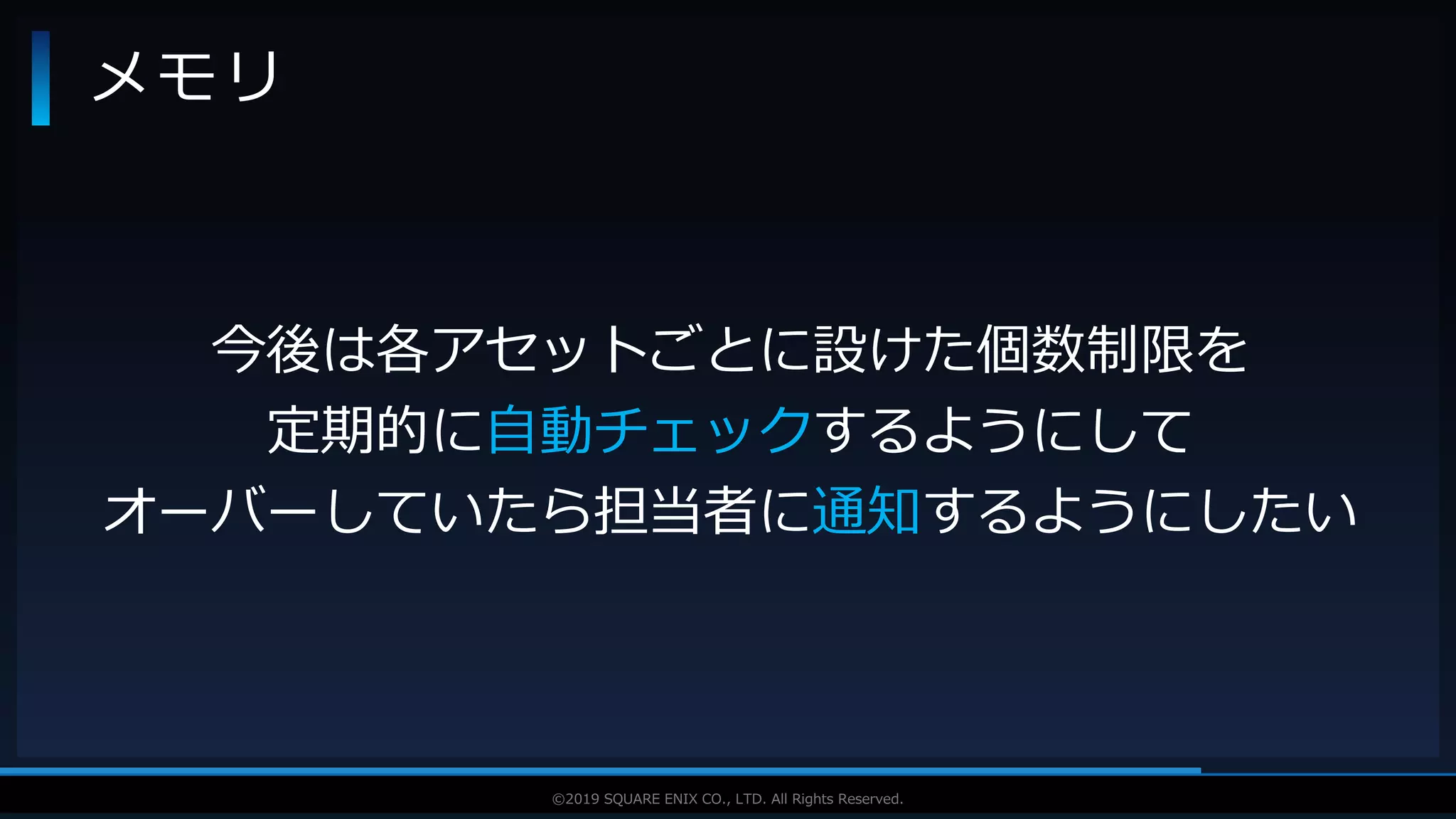 メモリ

今後は各アセットごとに設けた個数制限を
定期的に自動チェックするようにして
オーバーしていたら担当者に通知するようにしたい

©2019 SQUARE ENIX CO., LTD. All Rights Reserved.